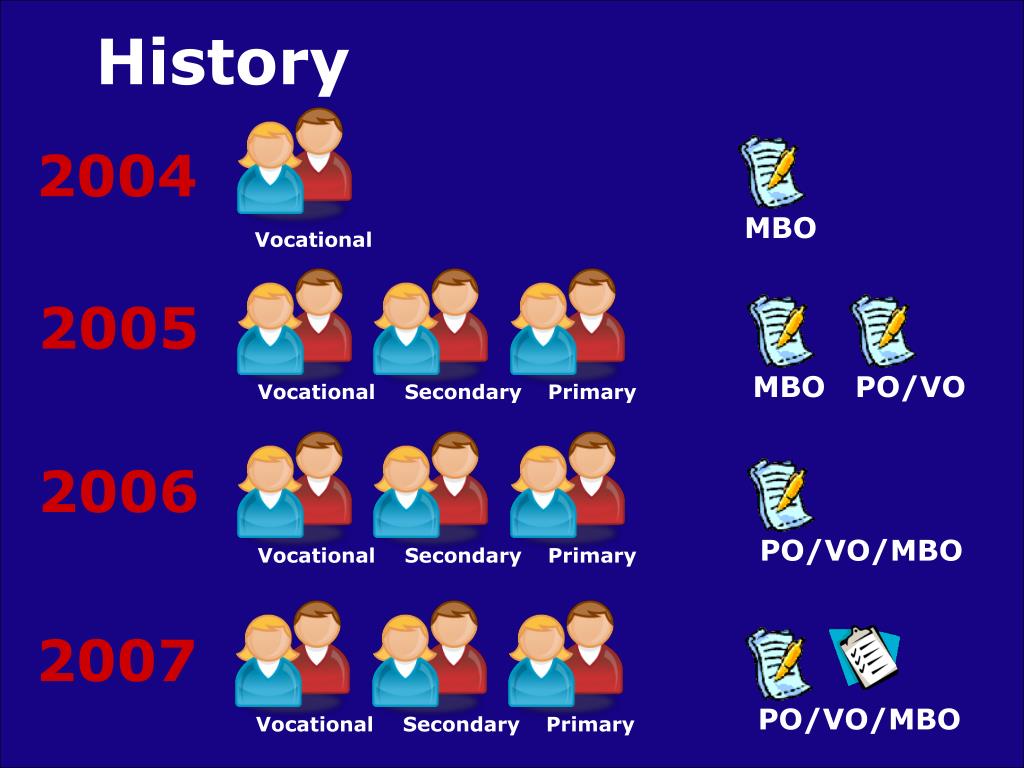 History

2004
Vocational
MBO

2005
Vocational Secondary Primary
MBO PO/VO

2006
Vocational Secondary Primary
PO/VO/MBO

2007
Vocational Secondary Primary
PO/VO/MBO